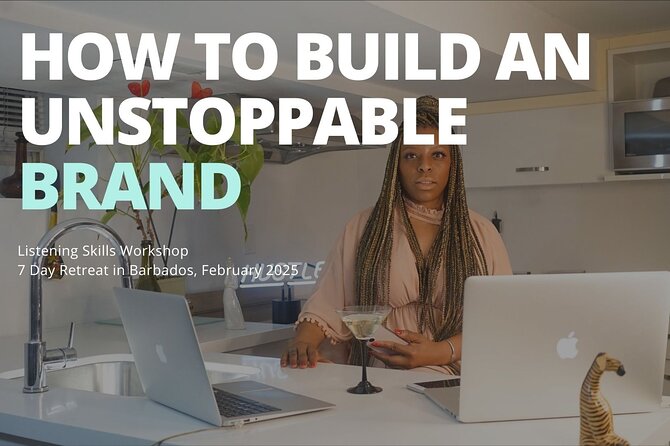 HOW TO BUILD AN UNSTOPPABLE BRAND

Listening Skills Workshop
7 Day Retreat in Barbados, February 2025

HUSTLE